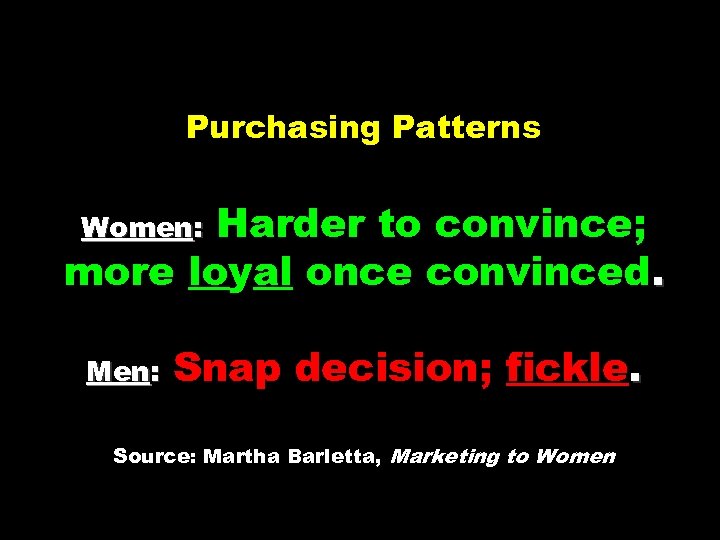 Purchasing Patterns

Women: Harder to convince; more loyal once convinced.

Men: Snap decision; fickle.

Source: Martha Barletta, Marketing to Women